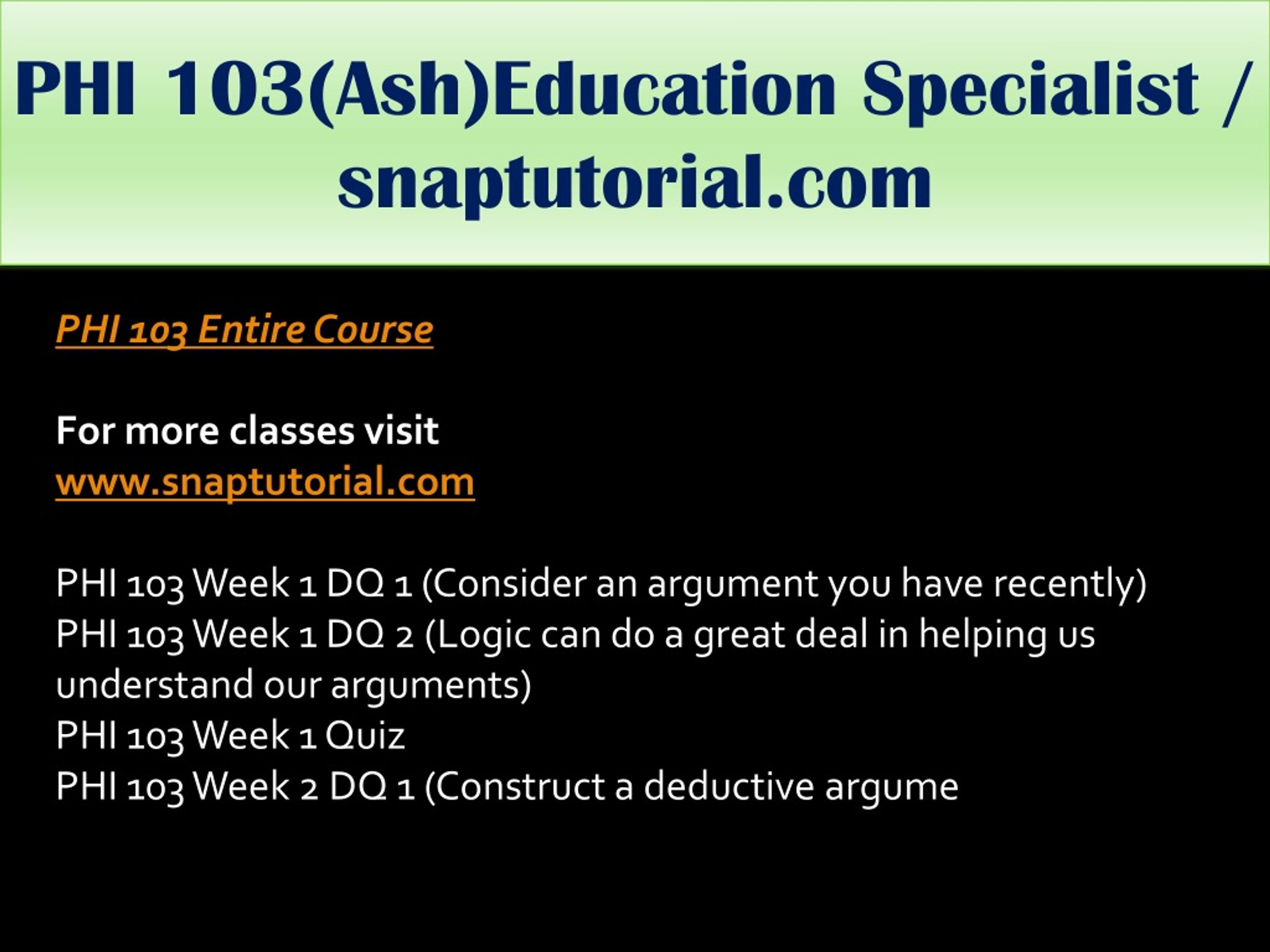 PHI 103(Ash)Education Specialist / snaptutorial.com

PHI 103 Entire Course

For more classes visit
www.snaptutorial.com

PHI 103 Week 1 DQ 1 (Consider an argument you have recently)
PHI 103 Week 1 DQ 2 (Logic can do a great deal in helping us understand our arguments)
PHI 103 Week 1 Quiz
PHI 103 Week 2 DQ 1 (Construct a deductive argume